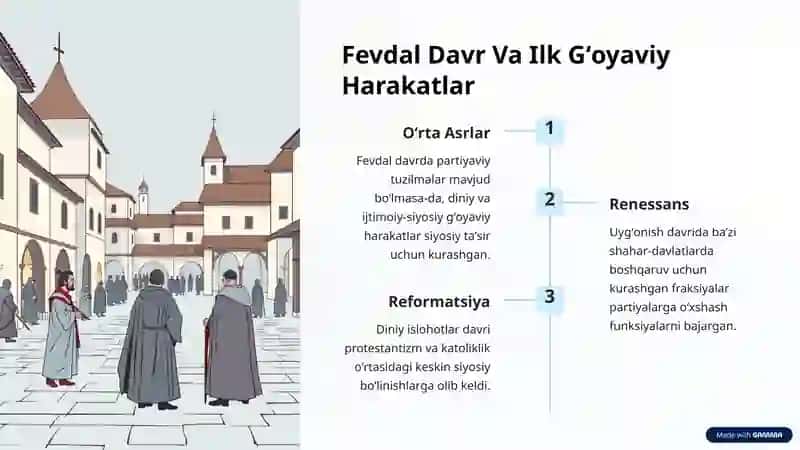 Fevdal Davr Va Ilk G‘oyaviy Harakatlar

O‘rta Asrlar

1

Fevdal davrda partiyaviy tuzilmalar mavjud bo‘lmasa-da, diniy va ijtimoiy-siyosiy g‘oyaviy harakatlar siyosiy ta’sir uchun kurashgan.

2

Renessans

Uyg‘onish davrida ba’zi shahar-davlatlarda boshqaruv uchun kurashgan fraksiyalar partiyalarga o‘xshash funksiyalarni bajargan.

Reformatsiya

3

Diniy islohotlar davri protestantizm va katoliklik o‘rtasidagi keskin siyosiy bo‘linishlarga olib keldi.

Made with GAMMA